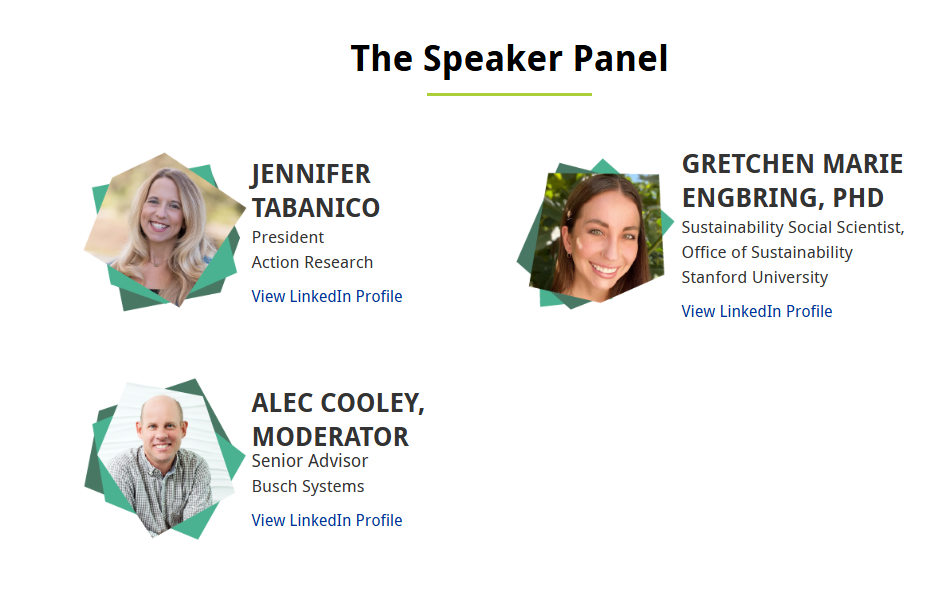 The Speaker Panel

JENNIFER TABANICO
President
Action Research
View LinkedIn Profile

GRETCHEN MARIE ENGBRING, PHD
Sustainability Social Scientist, Office of Sustainability
Stanford University
View LinkedIn Profile

ALEC COOLEY, MODERATOR
Senior Advisor
Busch Systems
View LinkedIn Profile